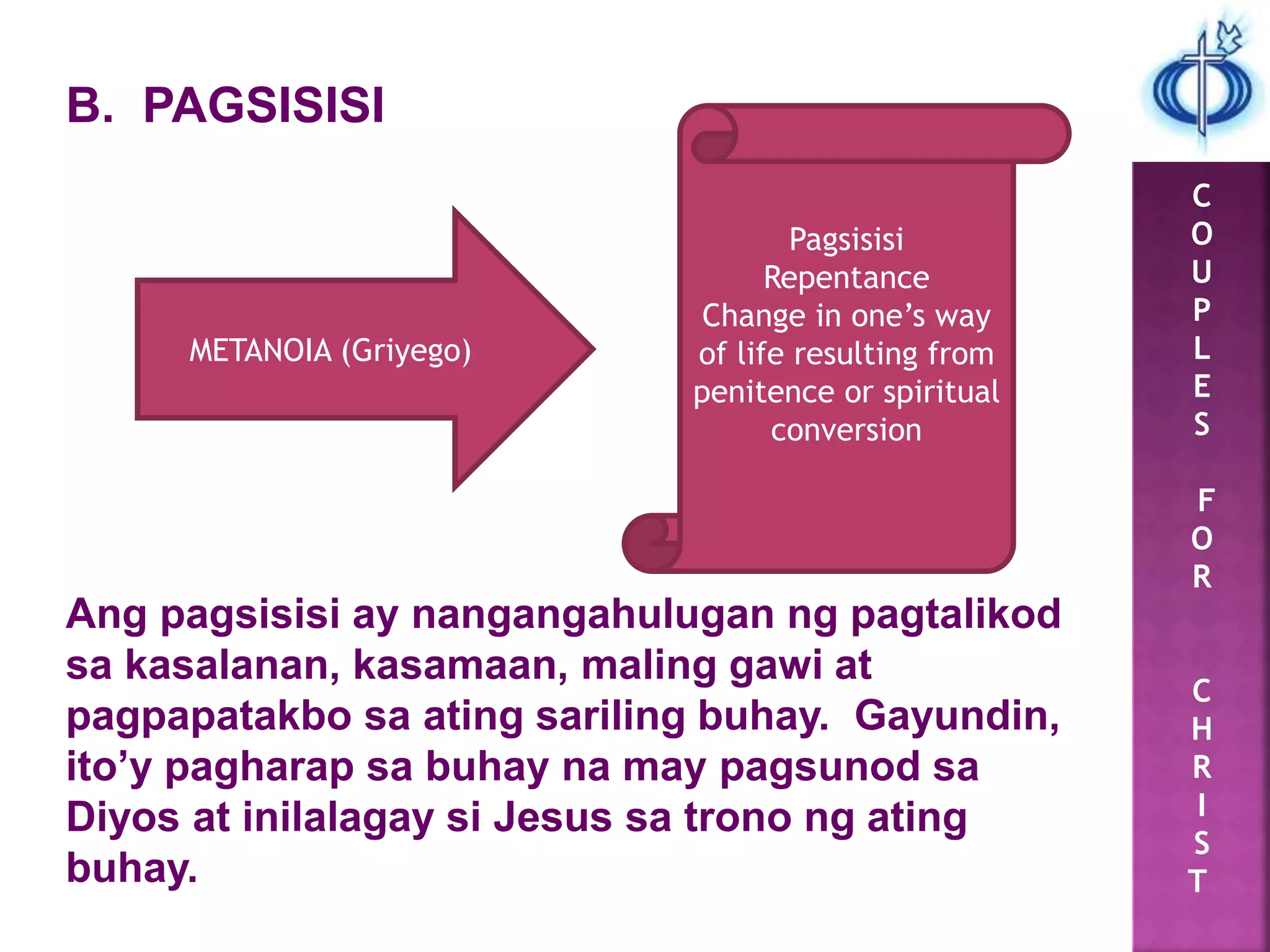 B. PAGSISISI

METANOIA (Griyego)

Pagsisisi
Repentance
Change in one's way of life resulting from penitence or spiritual conversion

Ang pagsisisi ay nangangahulugan ng pagtalikod sa kasalanan, kasamaan, maling gawi at pagpapatakbo sa ating sariling buhay. Gayundin, ito'y pagharap sa buhay na may pagsunod sa Diyos at inilalagay si Jesus sa trono ng ating buhay.

COUPLES FOR CHRIST